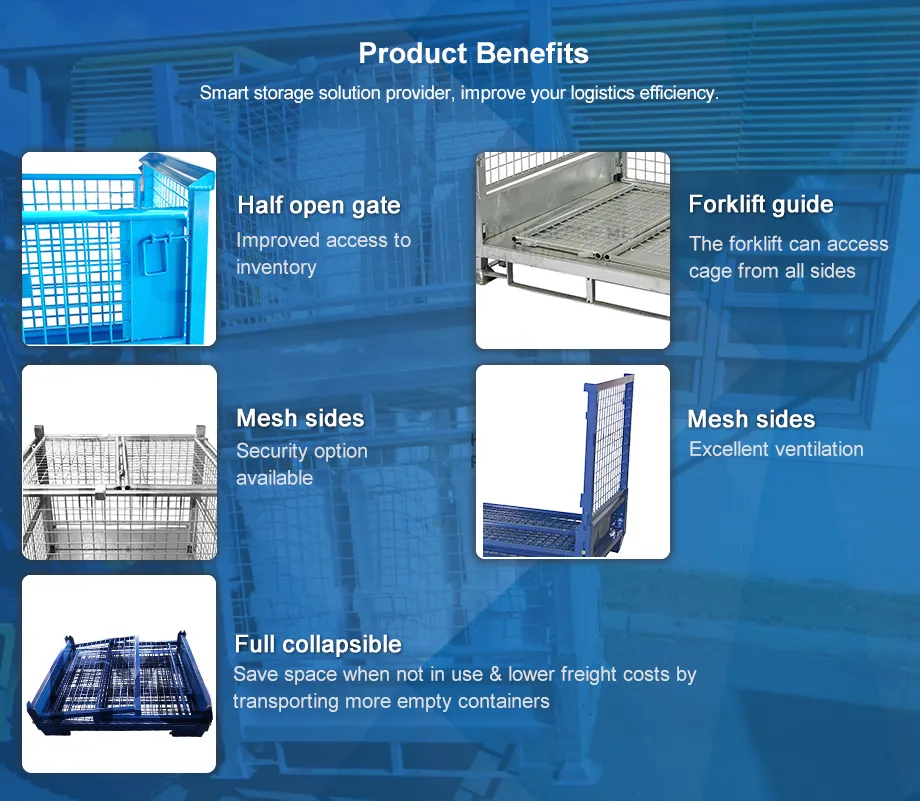 Product Benefits

Smart storage solution provider, improve your logistics efficiency.

Half open gate
Improved access to inventory

Forklift guide
The forklift can access cage from all sides

Mesh sides
Security option available

Mesh sides
Excellent ventilation

Full collapsible
Save space when not in use & lower freight costs by transporting more empty containers